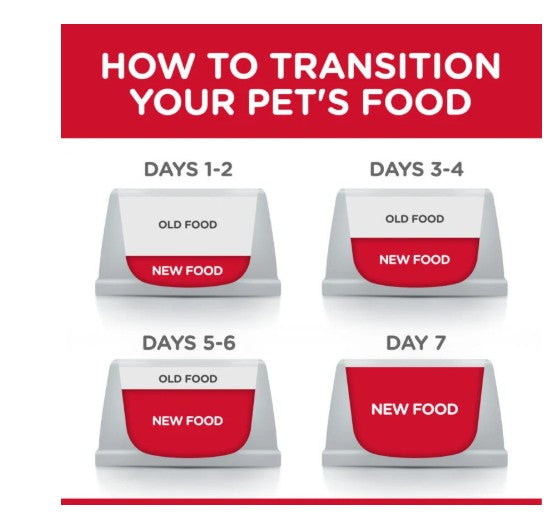 HOW TO TRANSITION YOUR PET'S FOOD

DAYS 1-2

OLD FOOD

NEW FOOD

DAYS 3-4

OLD FOOD

NEW FOOD

DAYS 5-6

OLD FOOD

NEW FOOD

DAY 7

NEW FOOD